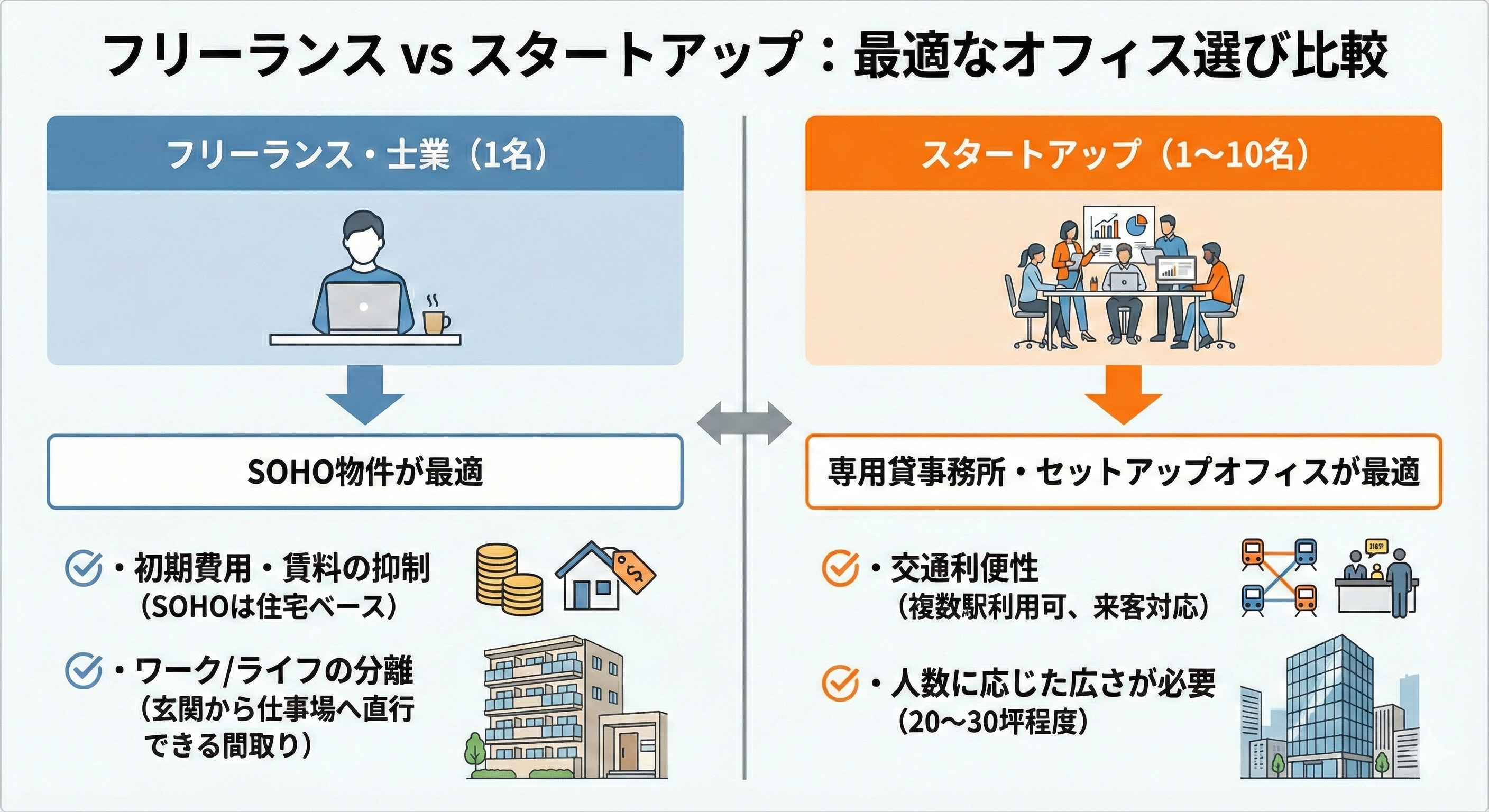 フリーランス vs スタートアップ：最適なオフィス選び比較

フリーランス・士業（1名）

SOHO物件が最適

・初期費用・賃料の抑制
（SOHOは住宅ベース）

・ワーク/ライフの分離
（玄関から仕事場へ直行できる間取り）

スタートアップ（1〜10名）

専用貸事務所・セットアップオフィスが最適

・交通利便性
（複数駅利用可、来客対応）

・人数に応じた広さが必要
（20〜30坪程度）